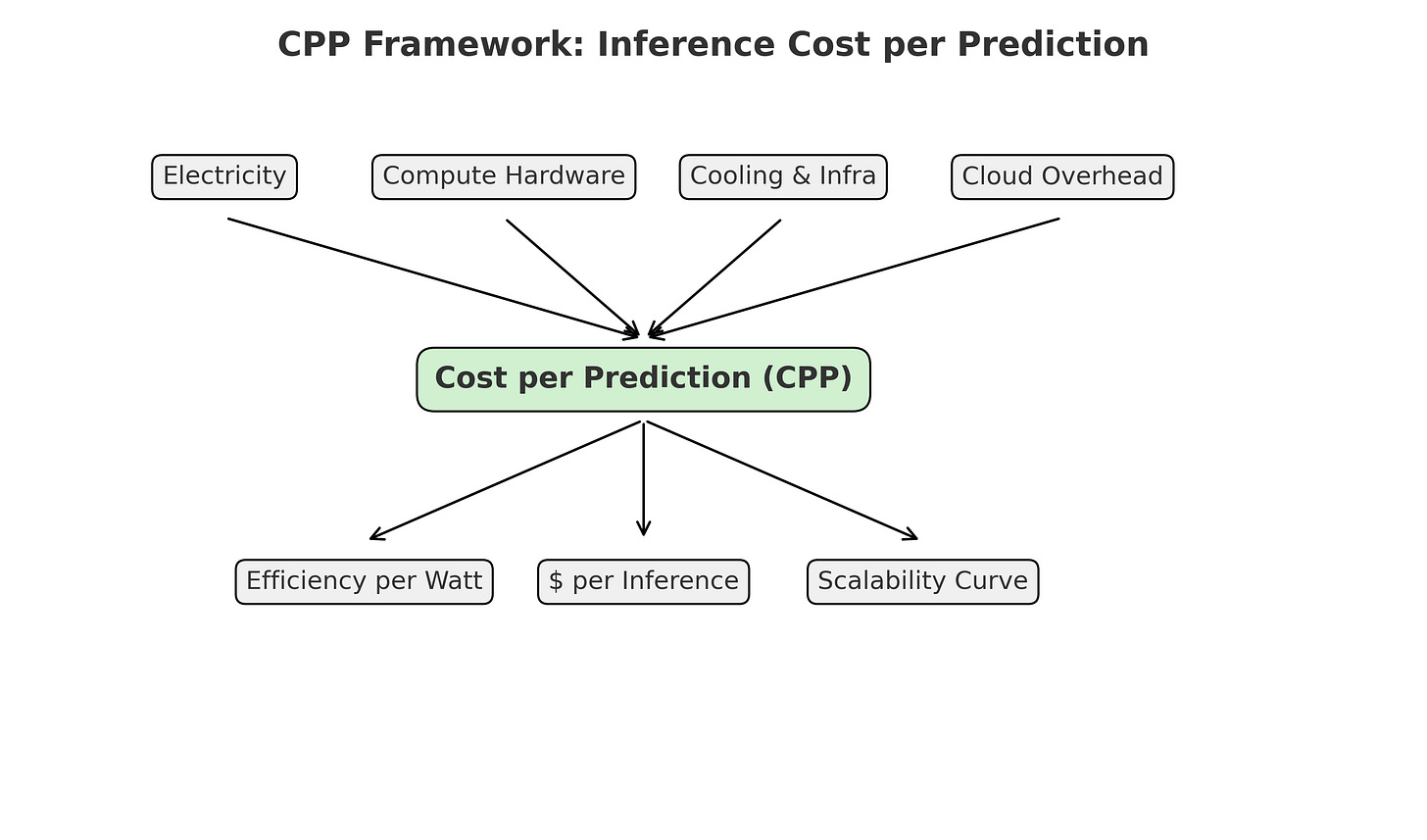 CPP Framework: Inference Cost per Prediction

Electricity

Compute Hardware

Cooling & Infra

Cloud Overhead

Cost per Prediction (CPP)

Efficiency per Watt

\$ per Inference

Scalability Curve